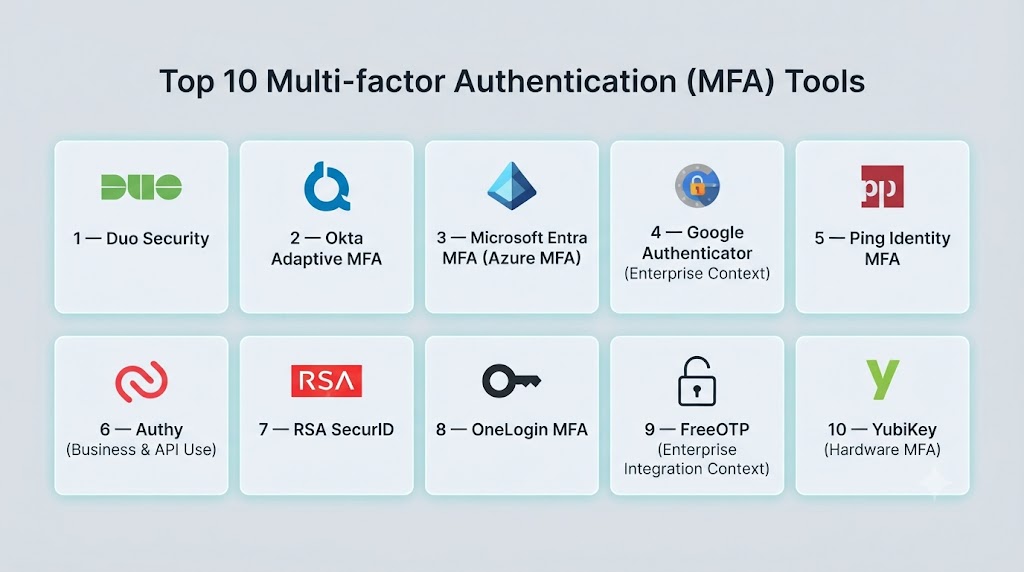 Top 10 Multi-factor Authentication (MFA) Tools

DUO

1 — Duo Security

2 — Okta Adaptive MFA

3 — Microsoft Entra MFA (Azure MFA)

4 — Google Authenticator (Enterprise Context)

pp

5 — Ping Identity MFA

6 — Authy (Business & API Use)

RSA

7 — RSA SecurID

8 — OneLogin MFA

9 — FreeOTP (Enterprise Integration Context)

y

10 — YubiKey (Hardware MFA)